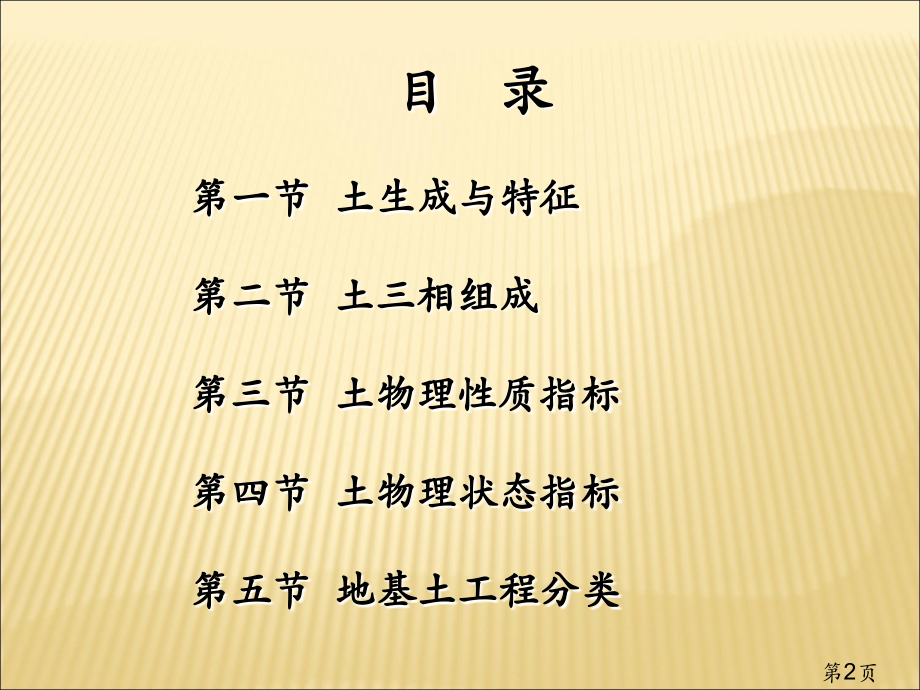 目　录

第一节　土生成与特征

第二节　土三相组成

第三节　土物理性质指标

第四节　土物理状态指标

第五节　地基土工程分类

第2页